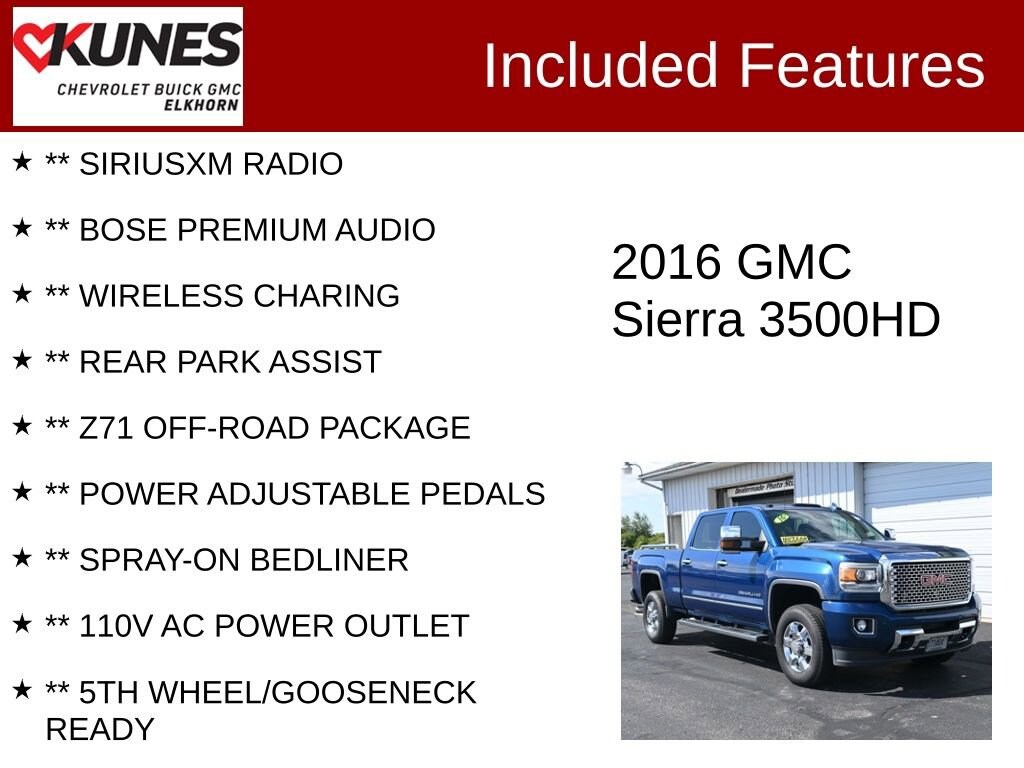 KUNES
CHEVROLET BUICK GMC
ELKHORN

Included Features

★ ** SIRIUSXM RADIO

★ ** BOSE PREMIUM AUDIO

★ ** WIRELESS CHARING

★ ** REAR PARK ASSIST

★ ** Z71 OFF-ROAD PACKAGE

★ ** POWER ADJUSTABLE PEDALS

★ ** SPRAY-ON BEDLINER

★ ** 110V AC POWER OUTLET

★ ** 5TH WHEEL/GOOSENECK READY

2016 GMC
Sierra 3500HD

GMC